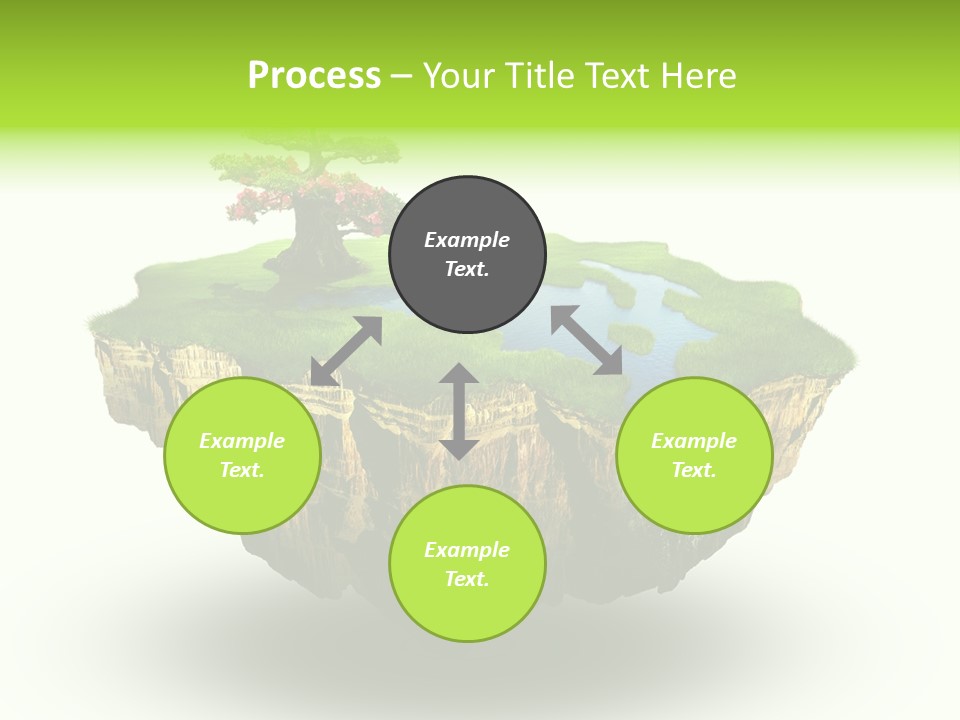 Process – Your Title Text Here

Example Text.

Example Text.

Example Text.

Example Text.